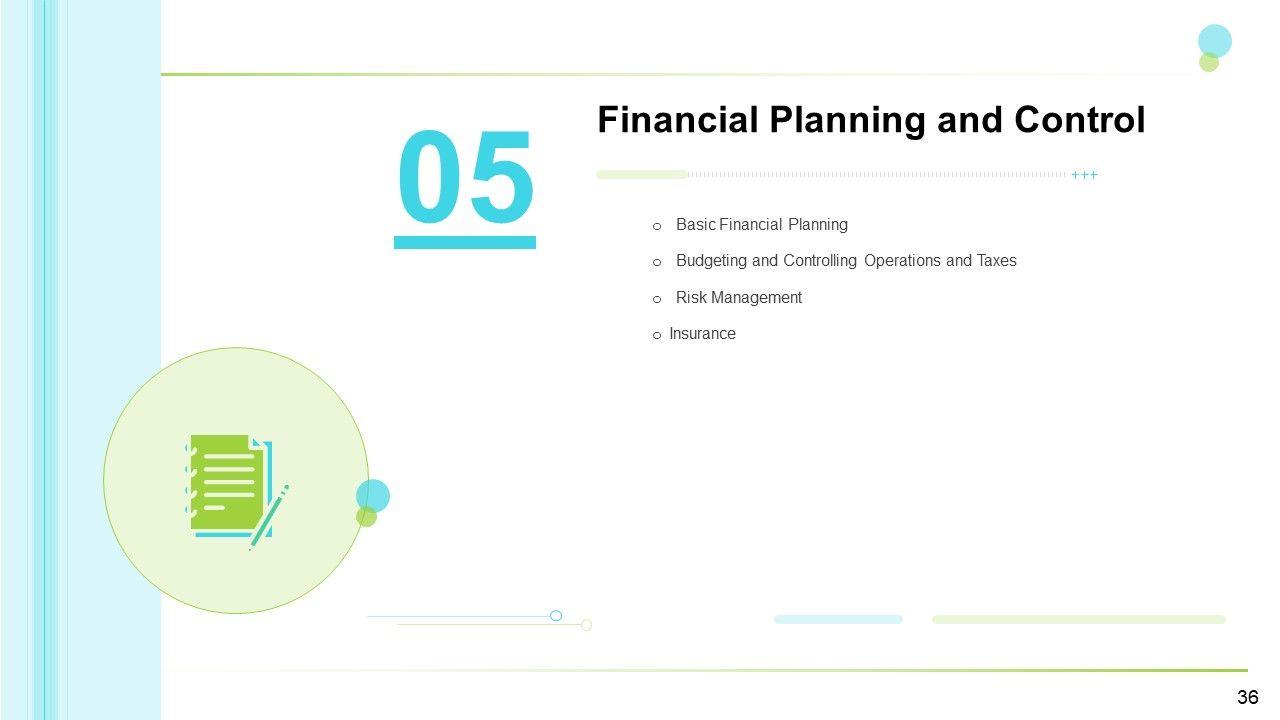 05

Financial Planning and Control

+++

o Basic Financial Planning

o Budgeting and Controlling Operations and Taxes

o Risk Management

o Insurance

36